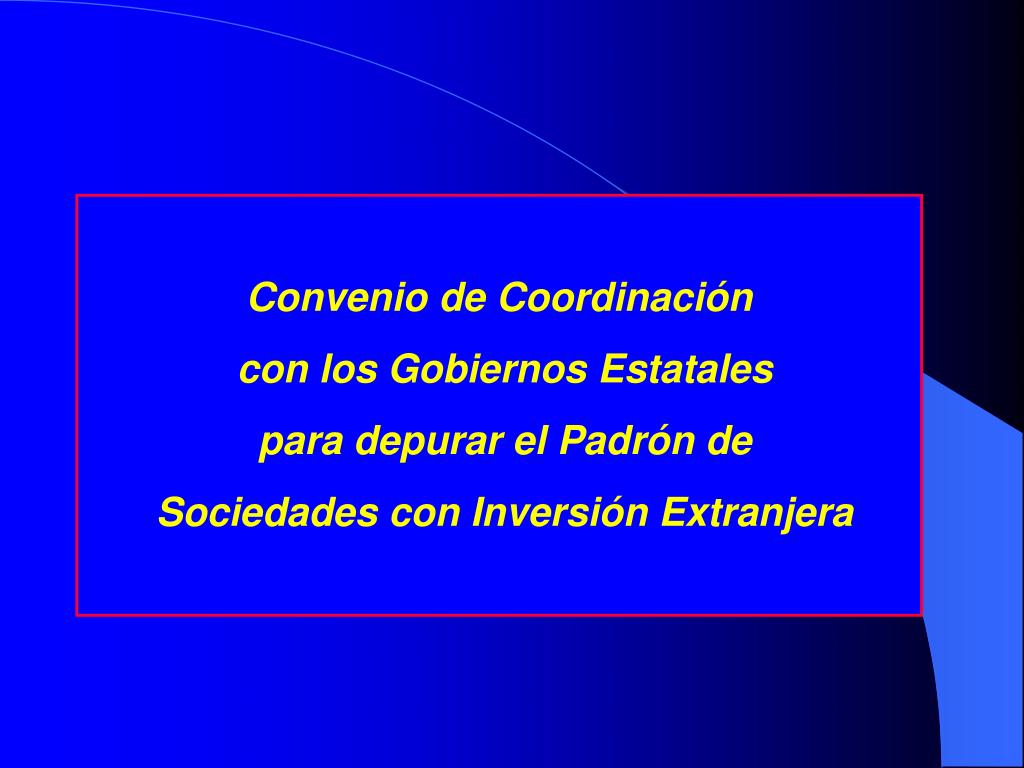 Convenio de Coordinación con los Gobiernos Estatales para depurar el Padrón de Sociedades con Inversión Extranjera